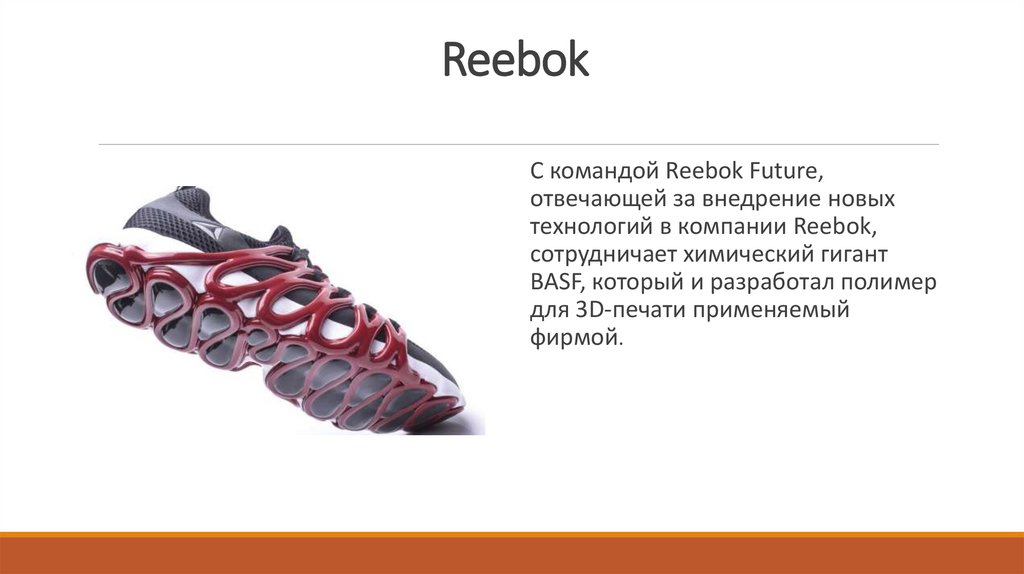 Reebok

С командой Reebok Future, отвечающей за внедрение новых технологий в компании Reebok, сотрудничает химический гигант BASF, который и разработал полимер для 3D-печати применяемый фирмой.